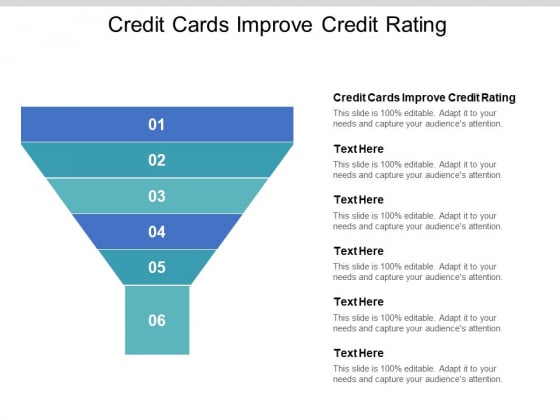 Credit Cards Improve Credit Rating

01

02

03

04

05

06

Credit Cards Improve Credit Rating
This slide is 100% editable. Adapt it to your needs and capture your audience's attention.

Text Here
This slide is 100% editable. Adapt it to your needs and capture your audience's attention.

Text Here
This slide is 100% editable. Adapt it to your needs and capture your audience's attention.

Text Here
This slide is 100% editable. Adapt it to your needs and capture your audience's attention.

Text Here
This slide is 100% editable. Adapt it to your needs and capture your audience's attention.

Text Here
This slide is 100% editable. Adapt it to your needs and capture your audience's attention.